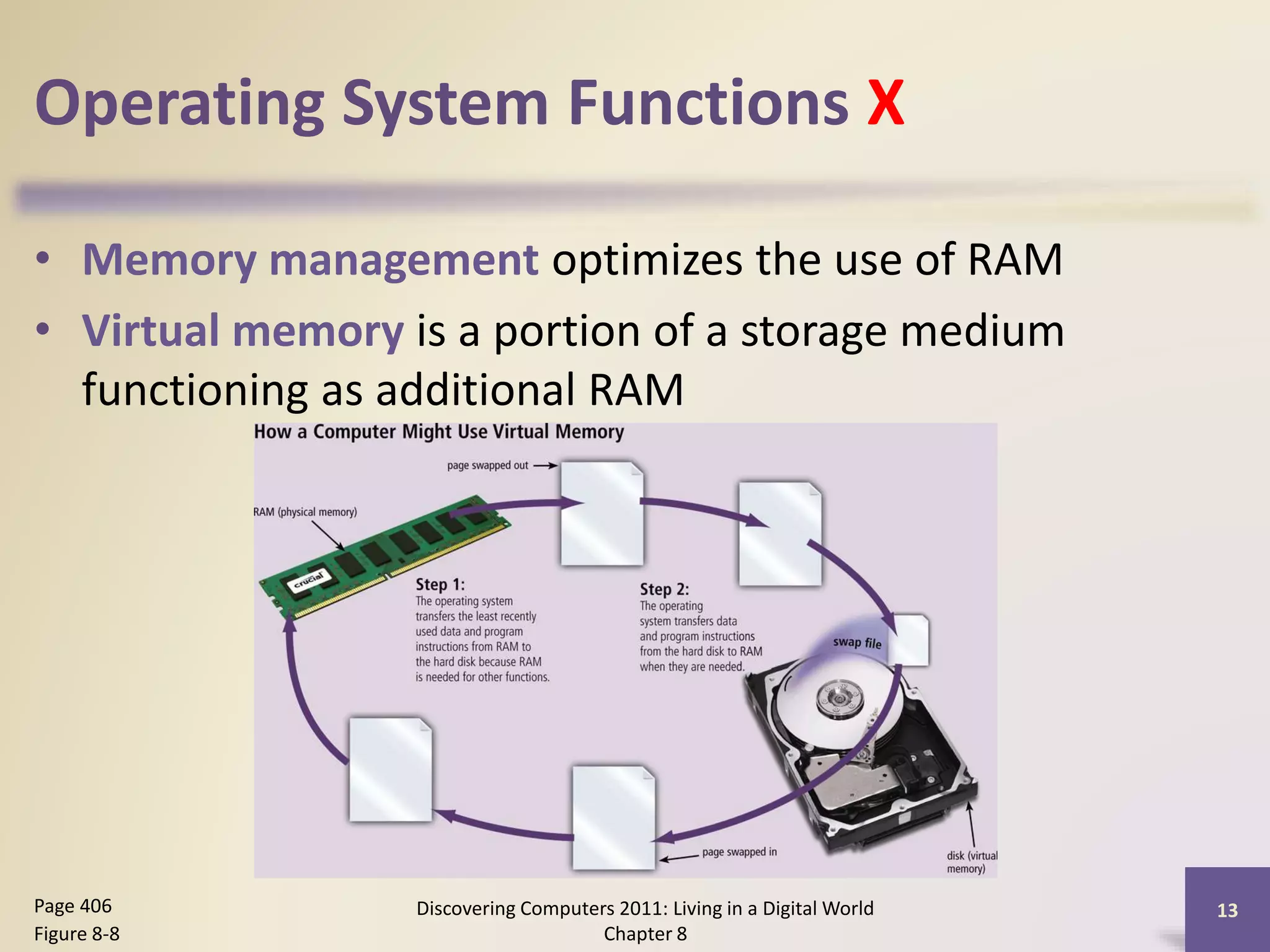 Operating System Functions X

• Memory management optimizes the use of RAM
• Virtual memory is a portion of a storage medium functioning as additional RAM

How a Computer Might Use Virtual Memory

page swapped out

RAM (physical memory)

crucial

Step 1:
The operating system transfers the least recently used data and program instructions from RAM to the hard disk because RAM is needed for other functions.

Step 2:
The operating system transfers data and program instructions from the hard disk to RAM when they are needed.

swap file

page swapped in

disk (virtual memory)

Page 406
Figure 8-8

Discovering Computers 2011: Living in a Digital World
Chapter 8

13